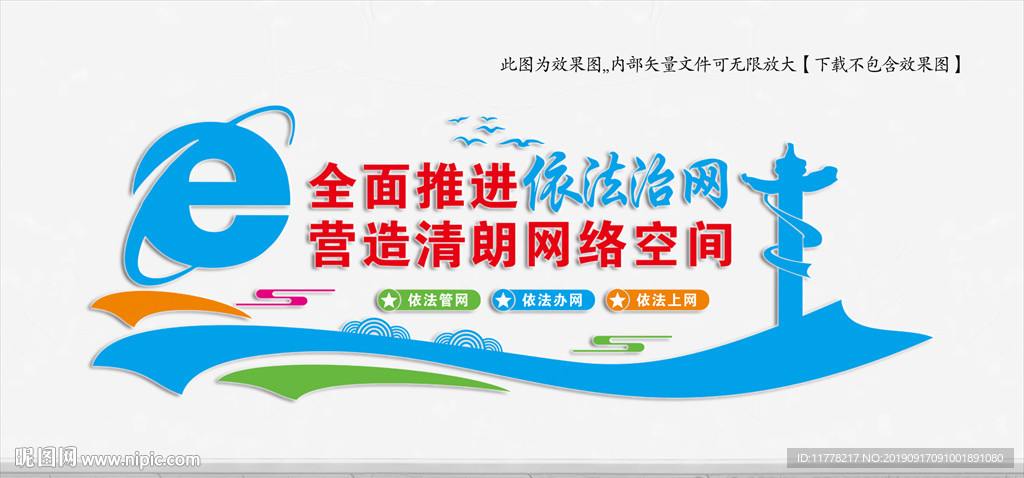 此图为效果图,,内部矢量文件可无限放大【下载不包含效果图】

e 全面推进依法治网
营造清朗网络空间

依法管网 依法办网 依法上网

昵图网 www.nipic.com

ID:11778217 NO:20190917091001891080